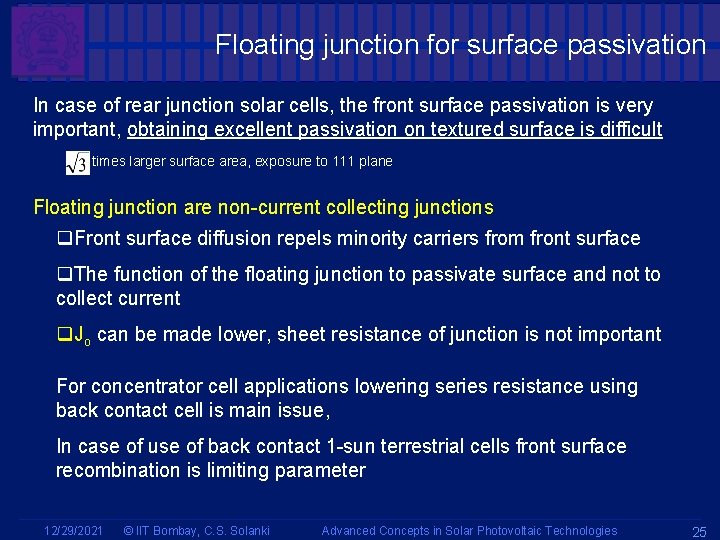 Floating junction for surface passivation

In case of rear junction solar cells, the front surface passivation is very important, obtaining excellent passivation on textured surface is difficult

$\sqrt{3}$ times larger surface area, exposure to 111 plane

Floating junction are non-current collecting junctions

❑Front surface diffusion repels minority carriers from front surface

❑The function of the floating junction to passivate surface and not to collect current

❑$J_o$ can be made lower, sheet resistance of junction is not important

For concentrator cell applications lowering series resistance using back contact cell is main issue,

In case of use of back contact 1-sun terrestrial cells front surface recombination is limiting parameter

12/29/2021 © IIT Bombay, C.S. Solanki Advanced Concepts in Solar Photovoltaic Technologies 25